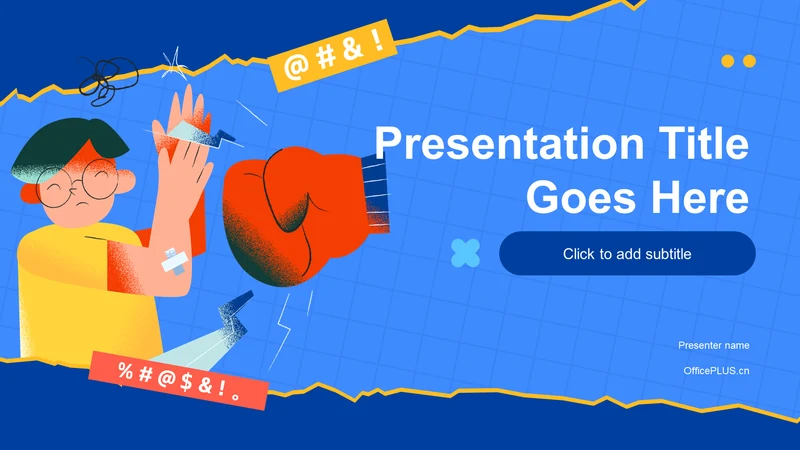 @ # & !

Presentation Title Goes Here

Click to add subtitle

Presenter name

OfficePLUS.cn

% # @ $ & ! 。